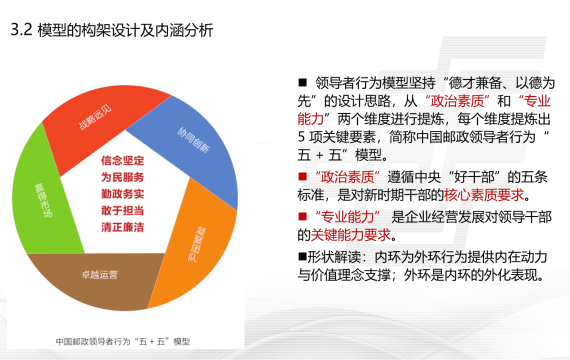 3.2 模型的构架设计及内涵分析

战略远见

协同创新

凝聚团队

卓越运营

赢得市场

信念坚定
为民服务
勤政务实
敢于担当
清正廉洁

中国邮政领导者行为“五 + 五”模型

■ 领导者行为模型坚持“德才兼备、以德为先”的设计思路，从“政治素质”和“专业能力”两个维度进行提炼，每个维度提炼出 5 项关键要素，简称中国邮政领导者行为“五 + 五”模型。

■ “政治素质”遵循中央“好干部”的五条标准，是对新时期干部的核心素质要求。

■ “专业能力” 是企业经营发展对领导干部的关键能力要求。

■形状解读：内环为外环行为提供内在动力与价值理念支撑；外环是内环的外化表现。